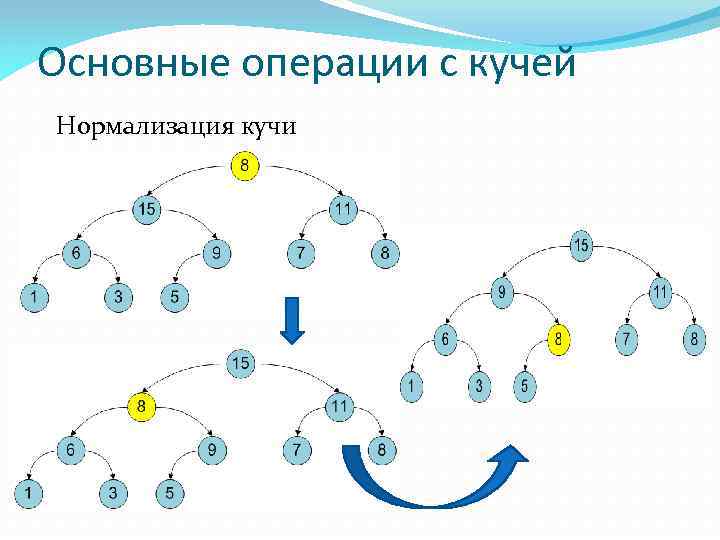 Основные операции с кучей

Нормализация кучи

8
15 11
6 9 7 8
1 3 5

15
8 11
6 9 7 8
1 3 5

15
9 11
6 8 7 8
1 3 5